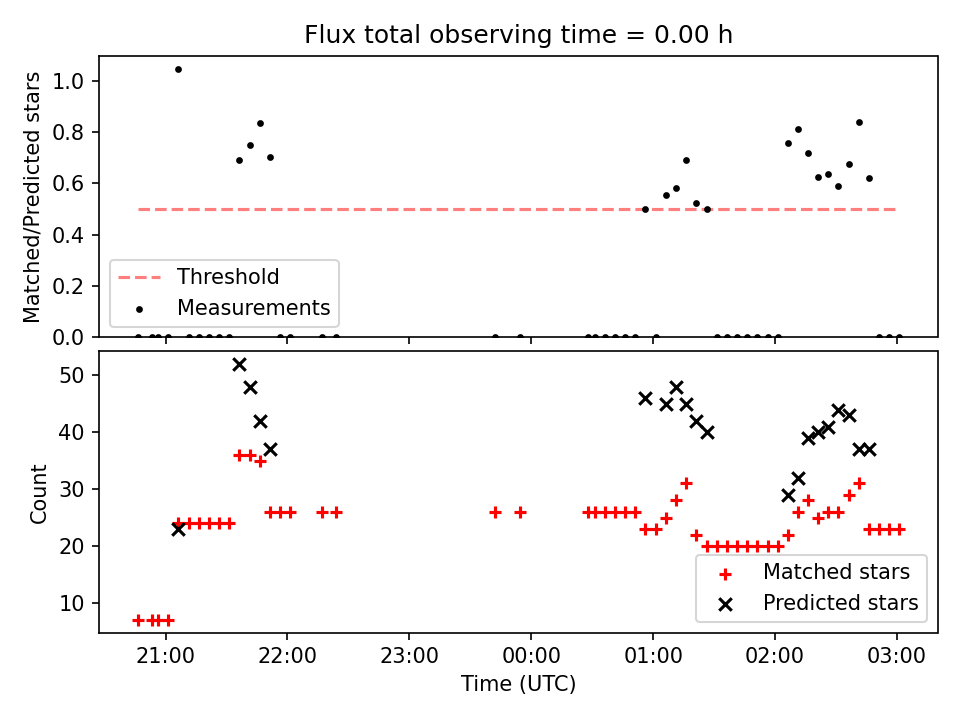 Flux total observing time = 0.00 h

Matched/Predicted stars

1.0
0.8
0.6
0.4
0.2
0.0

Threshold
Measurements

Count

50
40
30
20
10

Matched stars
Predicted stars

21:00 22:00 23:00 00:00 01:00 02:00 03:00

Time (UTC)